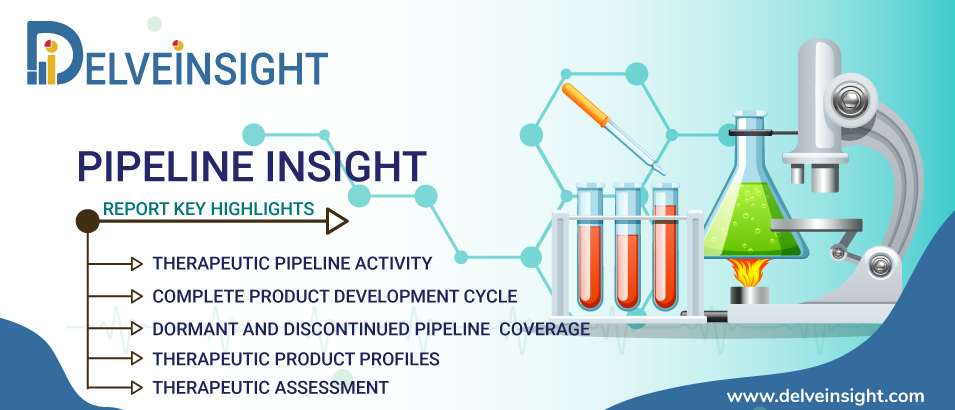 DELVEINSIGHT

PIPELINE INSIGHT

REPORT KEY HIGHLIGHTS

THERAPEUTIC PIPELINE ACTIVITY

COMPLETE PRODUCT DEVELOPMENT CYCLE

DORMANT AND DISCONTINUED PIPELINE COVERAGE

THERAPEUTIC PRODUCT PROFILES

THERAPEUTIC ASSESSMENT

www.delveinsight.com